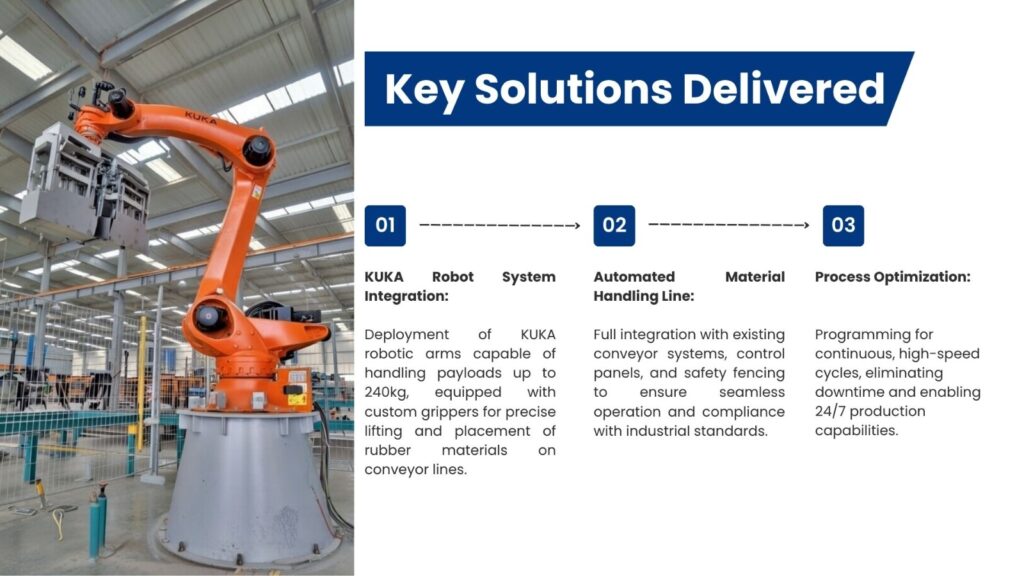 KUKA

Key Solutions Delivered

01

KUKA Robot System Integration:

Deployment of KUKA robotic arms capable of handling payloads up to 240kg, equipped with custom grippers for precise lifting and placement of rubber materials on conveyor lines.

02

Automated Material Handling Line:

Full integration with existing conveyor systems, control panels, and safety fencing to ensure seamless operation and compliance with industrial standards.

03

Process Optimization:

Programming for continuous, high-speed cycles, eliminating downtime and enabling 24/7 production capabilities.